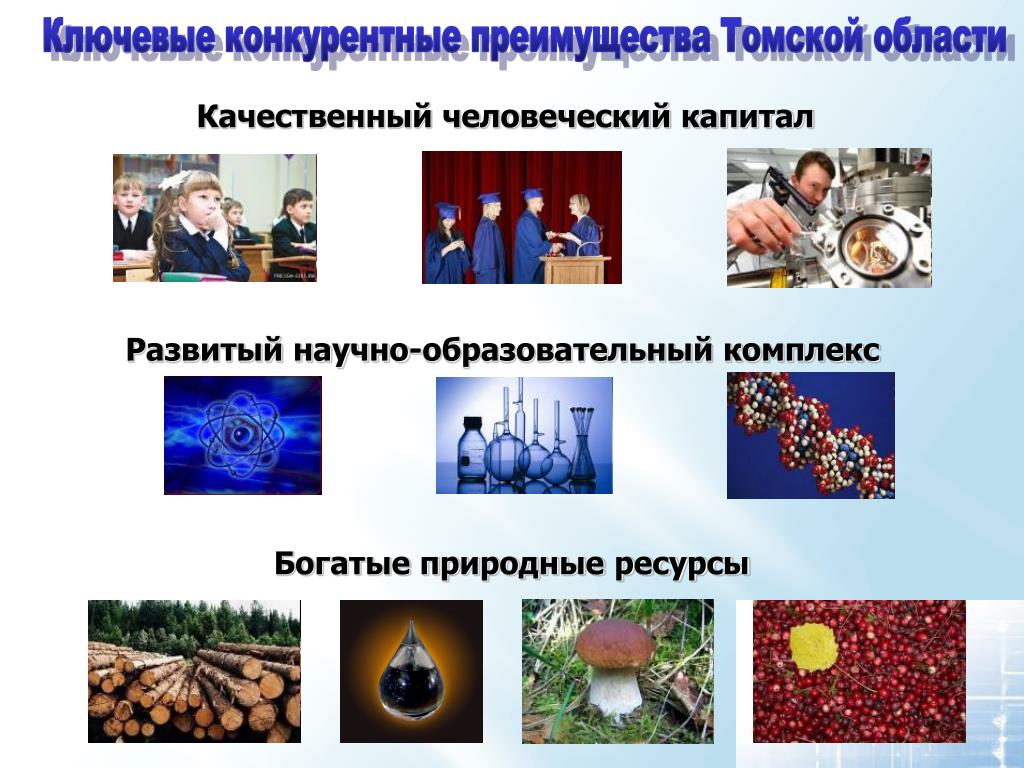 Ключевые конкурентные преимущества Томской области

Качественный человеческий капитал

Развитый научно-образовательный комплекс

Богатые природные ресурсы